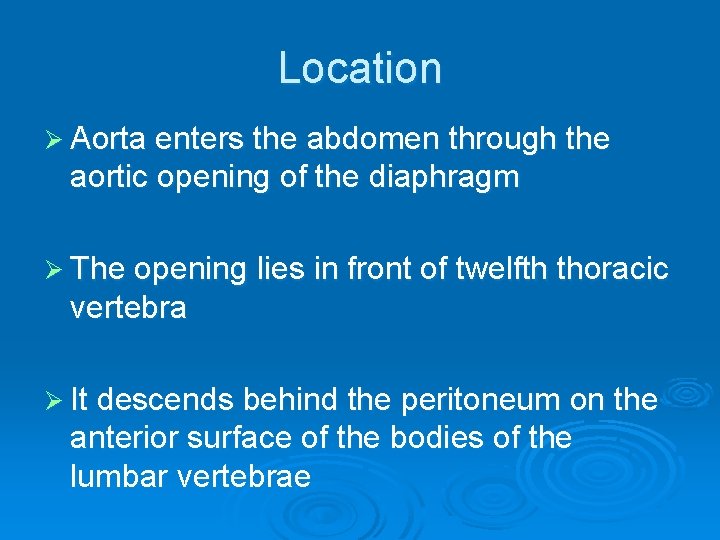 Location

➢ Aorta enters the abdomen through the aortic opening of the diaphragm

➢ The opening lies in front of twelfth thoracic vertebra

➢ It descends behind the peritoneum on the anterior surface of the bodies of the lumbar vertebrae